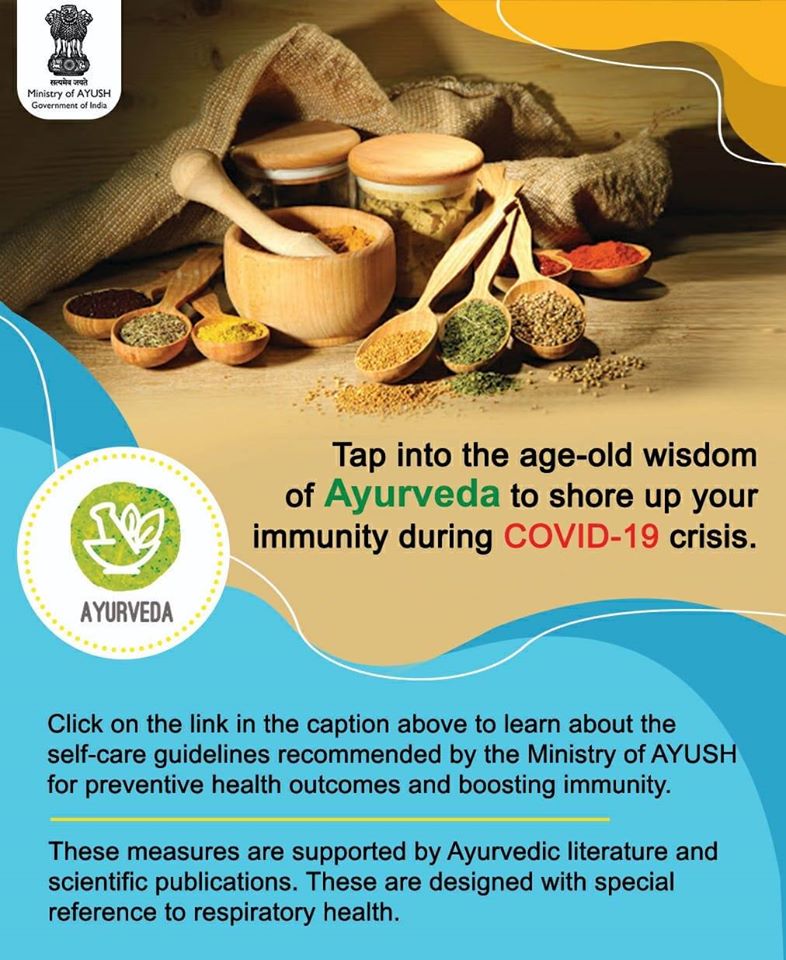 सत्यमेव जयते
Ministry of AYUSH
Government of India

Tap into the age-old wisdom of Ayurveda to shore up your immunity during COVID-19 crisis.

AYURVEDA

Click on the link in the caption above to learn about the self-care guidelines recommended by the Ministry of AYUSH for preventive health outcomes and boosting immunity.

These measures are supported by Ayurvedic literature and scientific publications. These are designed with special reference to respiratory health.